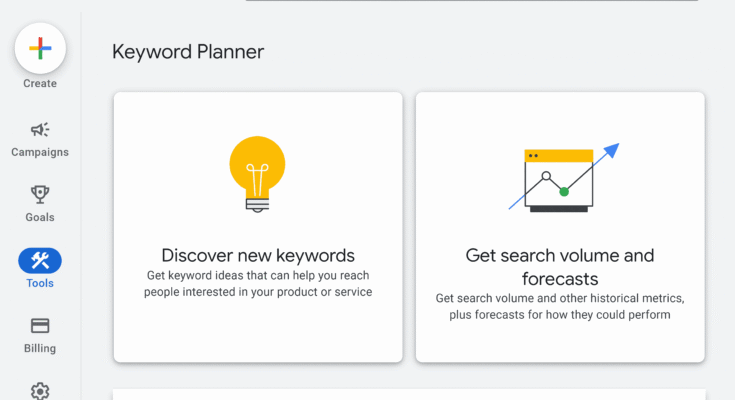 Create

Campaigns

Goals

Tools

Billing

Keyword Planner

Discover new keywords
Get keyword ideas that can help you reach people interested in your product or service

Get search volume and forecasts
Get search volume and other historical metrics, plus forecasts for how they could perform